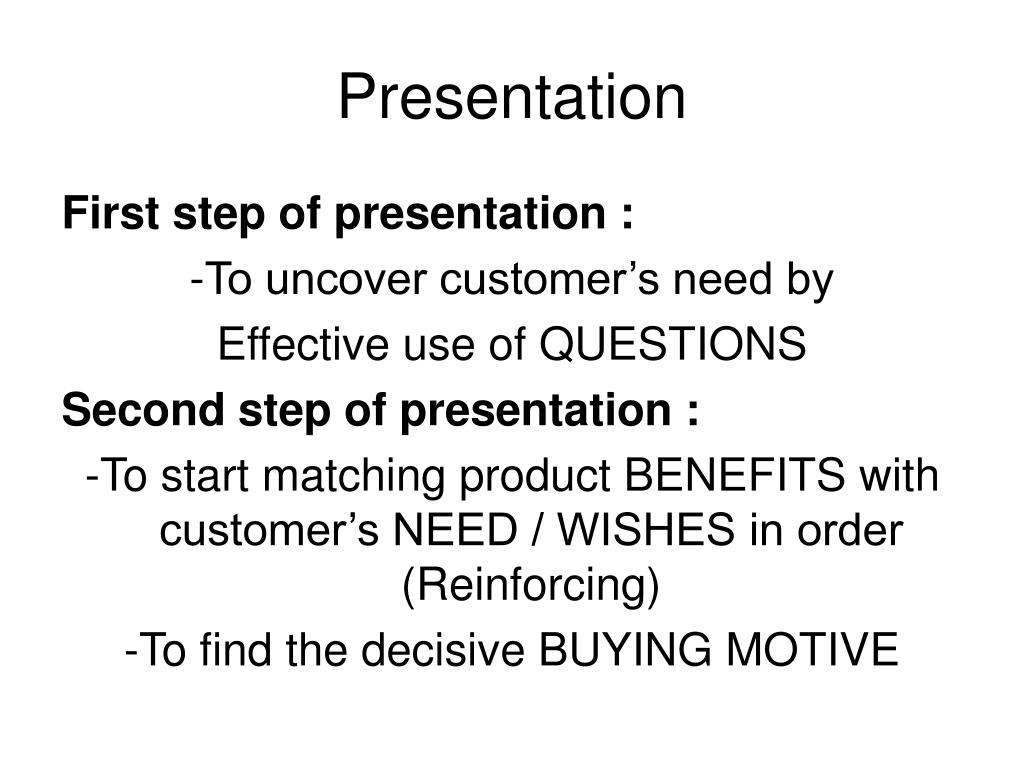 Presentation

First step of presentation :

-To uncover customer’s need by

Effective use of QUESTIONS

Second step of presentation :

-To start matching product BENEFITS with customer’s NEED / WISHES in order (Reinforcing)

-To find the decisive BUYING MOTIVE